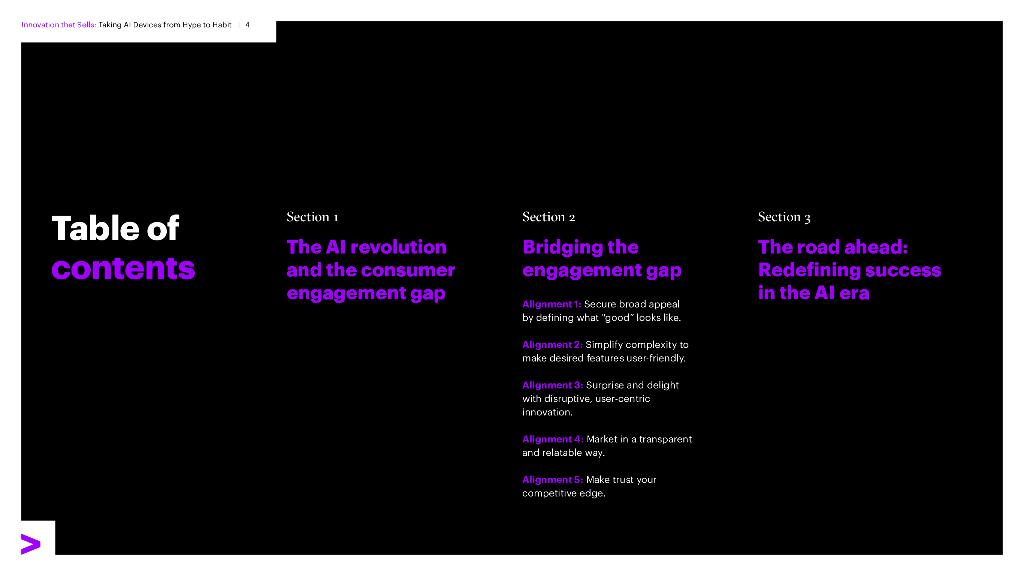 Innovation that Sells: Taking AI Devices from Hype to Habit | 4

Table of contents

Section 1

The AI revolution and the consumer engagement gap

Section 2

Bridging the engagement gap

Alignment 1: Secure broad appeal by defining what "good" looks like.

Alignment 2: Simplify complexity to make desired features user-friendly.

Alignment 3: Surprise and delight with disruptive, user-centric innovation.

Alignment 4: Market in a transparent and relatable way.

Alignment 5: Make trust your competitive edge.

Section 3

The road ahead: Redefining success in the AI era

>